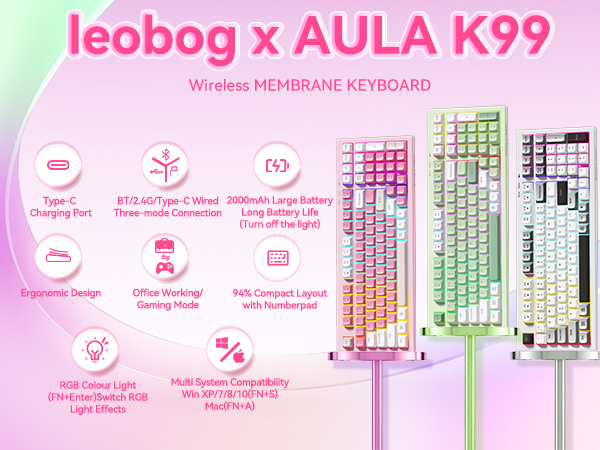 leobog x AULA K99

Wireless MEMBRANE KEYBOARD

Type-C Charging Port

BT/2.4G/Type-C Wired Three-mode Connection

2000mAh Large Battery Long Battery Life (Turn off the light)

Ergonomic Design

Office Working/ Gaming Mode

94% Compact Layout with Numberpad

RGB Colour Light (FN+Enter)Switch RGB Light Effects

Multi System Compatibility Win XP/7/8/10(FN+S) Mac(FN+A)